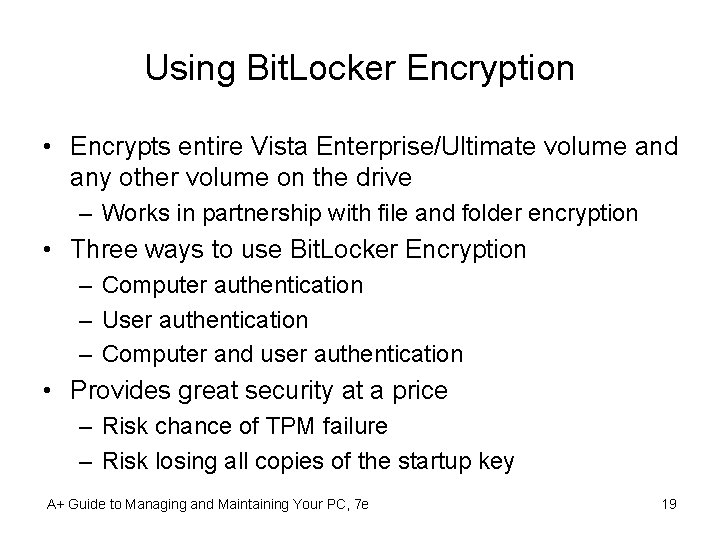 Using BitLocker Encryption

• Encrypts entire Vista Enterprise/Ultimate volume and any other volume on the drive
 – Works in partnership with file and folder encryption
• Three ways to use BitLocker Encryption
 – Computer authentication
 – User authentication
 – Computer and user authentication
• Provides great security at a price
 – Risk chance of TPM failure
 – Risk losing all copies of the startup key

A+ Guide to Managing and Maintaining Your PC, 7e

19